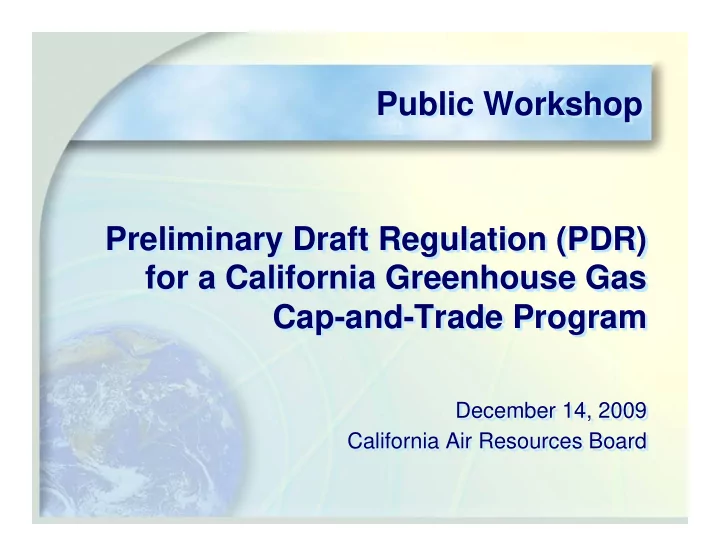 Public Workshop

Preliminary Draft Regulation (PDR) for a California Greenhouse Gas Cap-and-Trade Program

December 14, 2009
California Air Resources Board